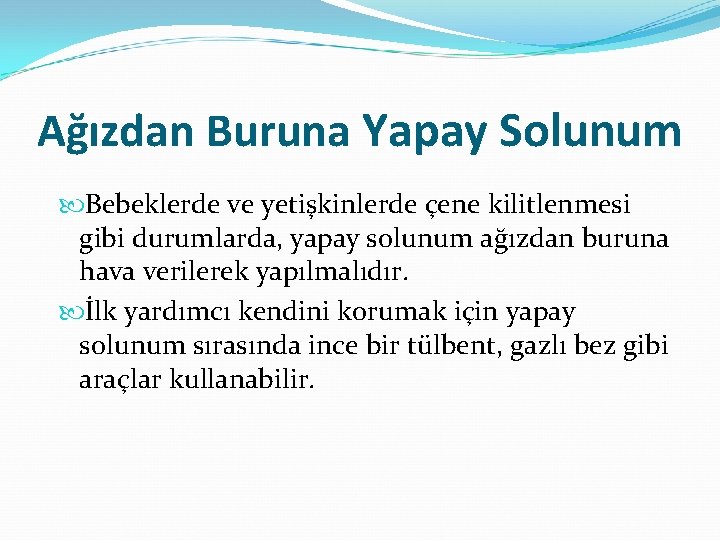 Ağızdan Buruna Yapay Solunum

Bebeklerde ve yetişkinlerde çene kilitlenmesi gibi durumlarda, yapay solunum ağızdan buruna hava verilerek yapılmalıdır.

İlk yardımcı kendini korumak için yapay solunum sırasında ince bir tülbent, gazlı bez gibi araçlar kullanabilir.